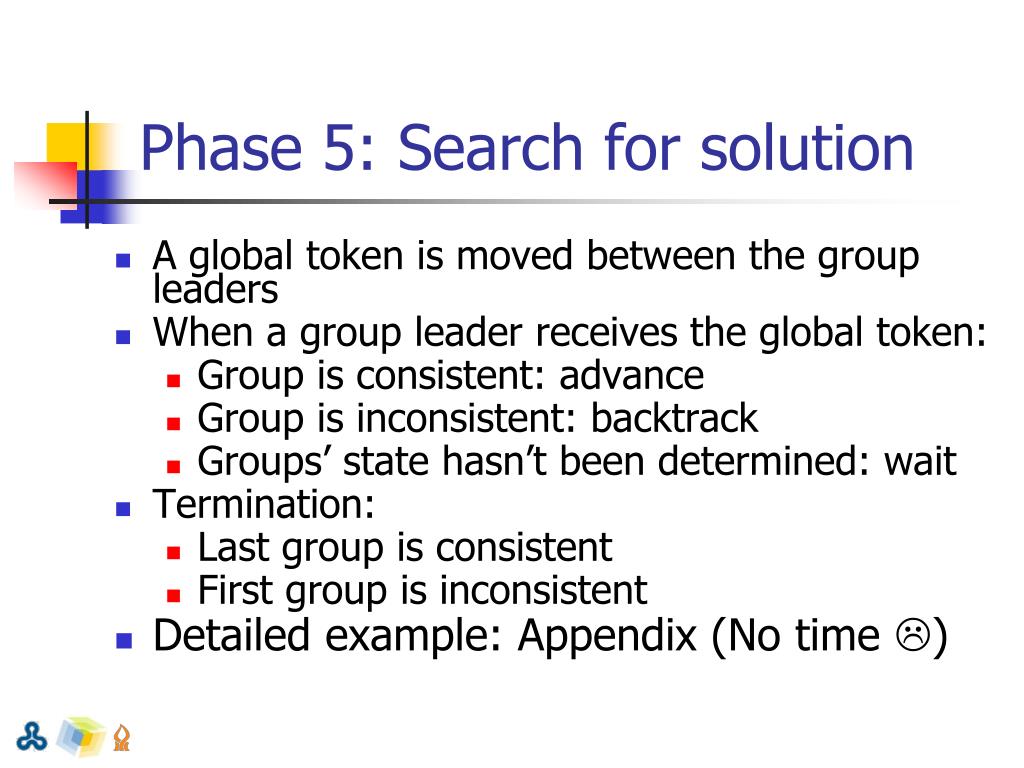 Phase 5: Search for solution

- A global token is moved between the group leaders
- When a group leader receives the global token:
  - Group is consistent: advance
  - Group is inconsistent: backtrack
  - Groups’ state hasn’t been determined: wait
- Termination:
  - Last group is consistent
  - First group is inconsistent
- Detailed example: Appendix (No time ☹)